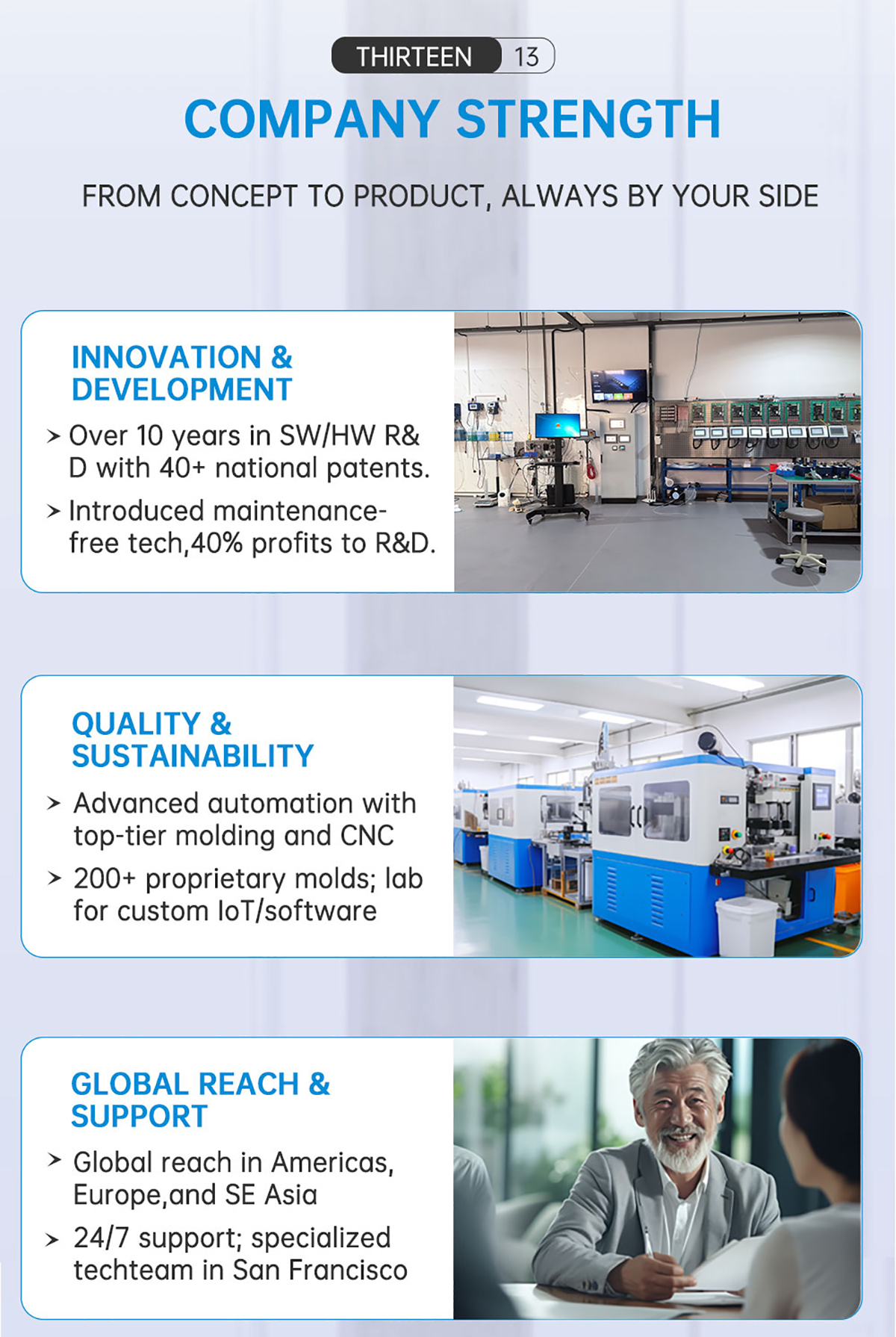 THIRTEEN 13

COMPANY STRENGTH

FROM CONCEPT TO PRODUCT, ALWAYS BY YOUR SIDE

INNOVATION & DEVELOPMENT

> Over 10 years in SW/HW R&D with 40+ national patents.

> Introduced maintenance-free tech,40% profits to R&D.

QUALITY & SUSTAINABILITY

> Advanced automation with top-tier molding and CNC

> 200+ proprietary molds; lab for custom IoT/software

GLOBAL REACH & SUPPORT

> Global reach in Americas, Europe,and SE Asia

> 24/7 support; specialized techteam in San Francisco